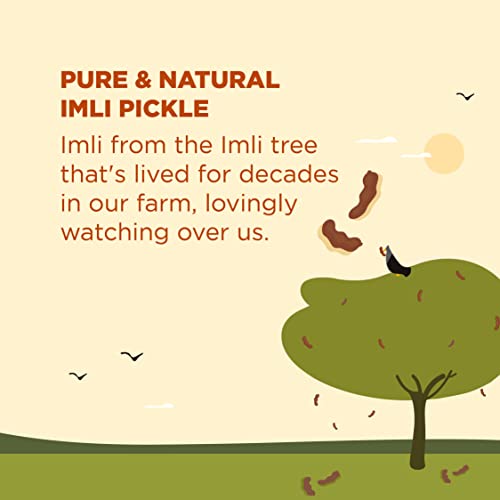 PURE & NATURAL IMLI PICKLE

Imli from the Imli tree that's lived for decades in our farm, lovingly watching over us.